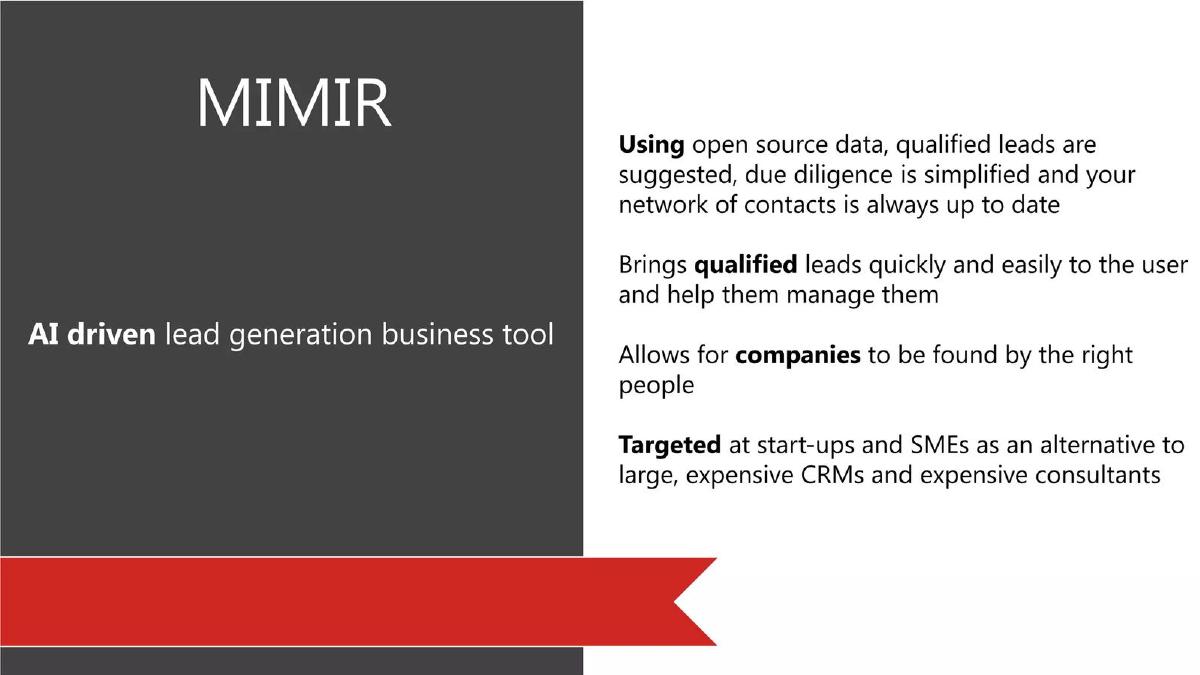 MIMIR

AI driven lead generation business tool

Using open source data, qualified leads are suggested, due diligence is simplified and your network of contacts is always up to date

Brings qualified leads quickly and easily to the user and help them manage them

Allows for companies to be found by the right people

Targeted at start-ups and SMEs as an alternative to large, expensive CRMs and expensive consultants